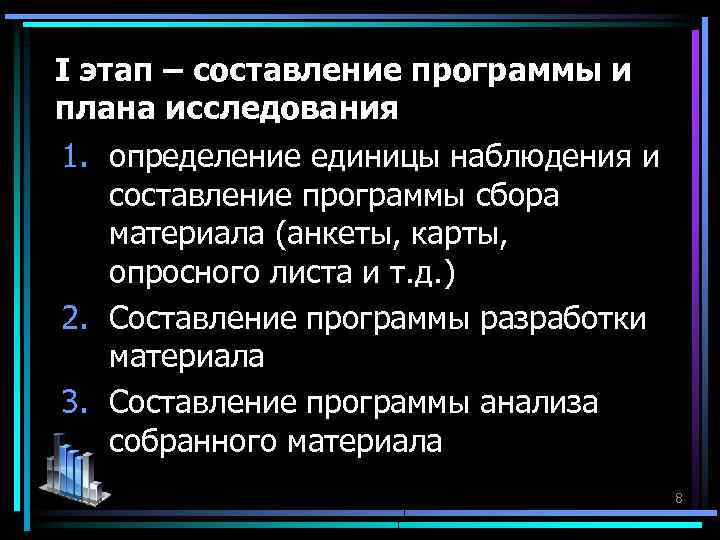 I этап – составление программы и плана исследования

1. определение единицы наблюдения и составление программы сбора материала (анкеты, карты, опросного листа и т.д.)
2. Составление программы разработки материала
3. Составление программы анализа собранного материала

8